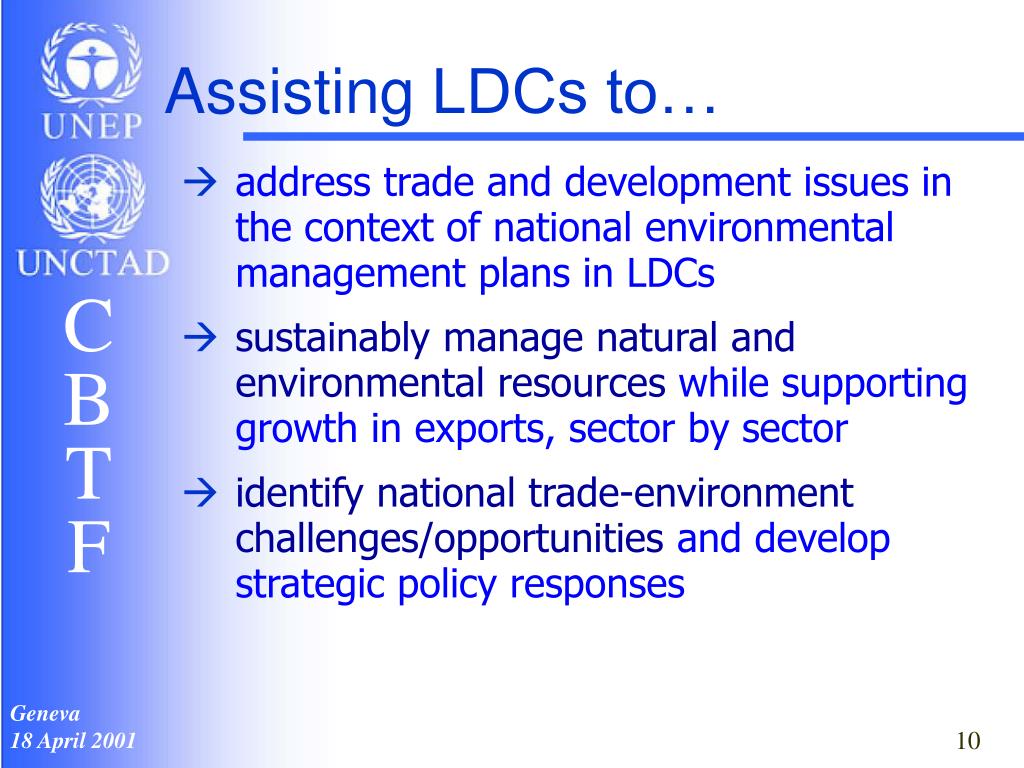 UNEP

UNCTAD

C
B
T
F

Assisting LDCs to…

→ address trade and development issues in the context of national environmental management plans in LDCs

→ sustainably manage natural and environmental resources while supporting growth in exports, sector by sector

→ identify national trade-environment challenges/opportunities and develop strategic policy responses

Geneva
18 April 2001

10